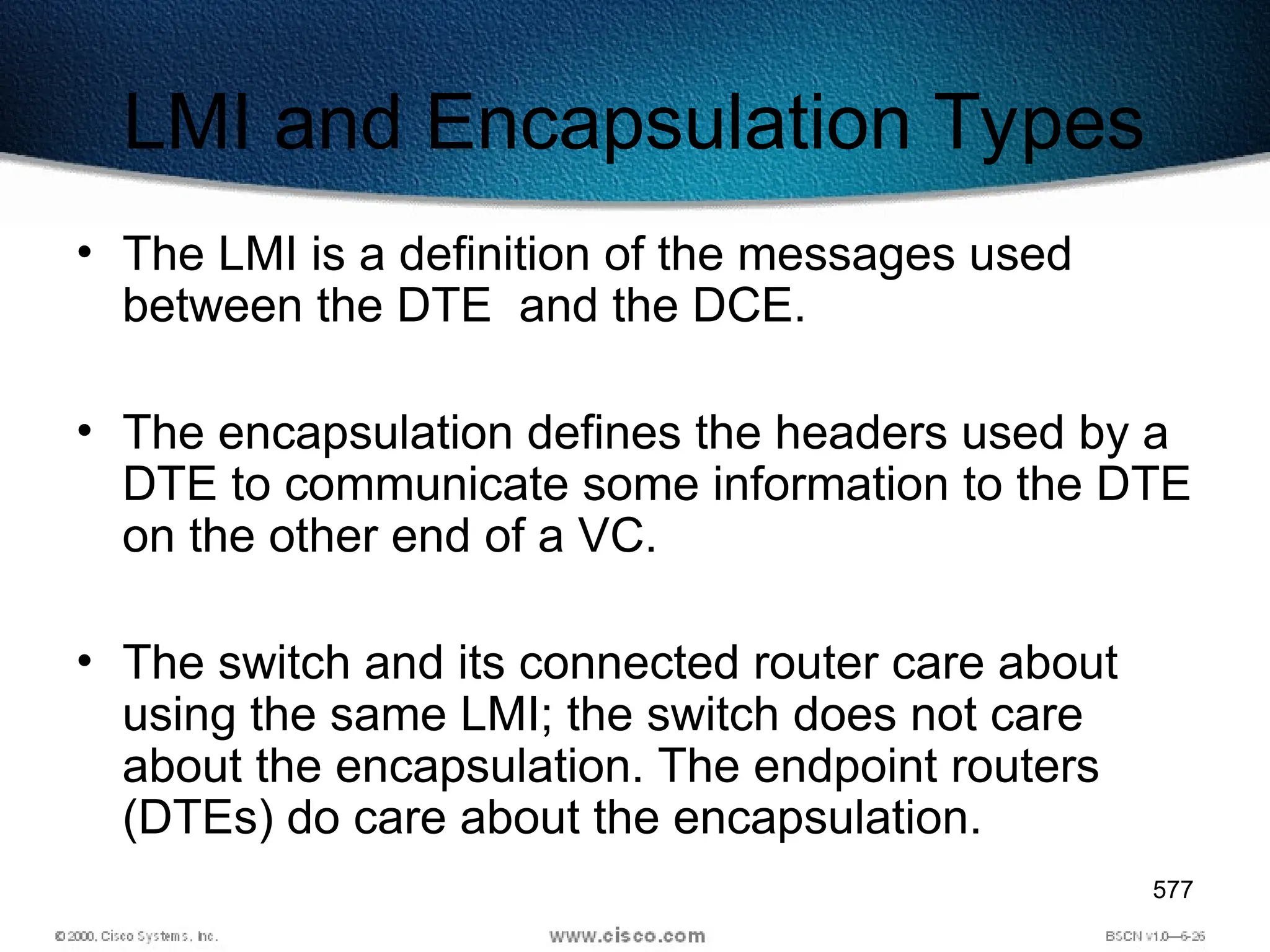 LMI and Encapsulation Types

• The LMI is a definition of the messages used between the DTE and the DCE.

• The encapsulation defines the headers used by a DTE to communicate some information to the DTE on the other end of a VC.

• The switch and its connected router care about using the same LMI; the switch does not care about the encapsulation. The endpoint routers (DTEs) do care about the encapsulation.

577

© 2000, Cisco Systems, Inc.

www.cisco.com

BSCN v1.0—6-26